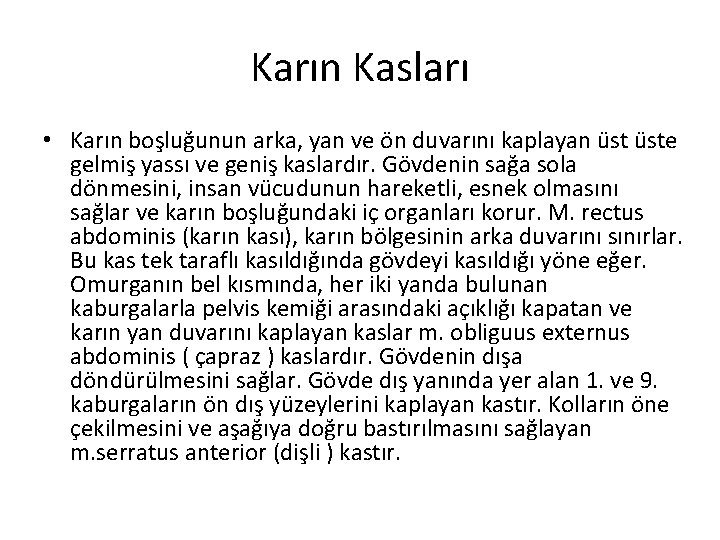 Karın Kasları

• Karın boşluğunun arka, yan ve ön duvarını kaplayan üst üste gelmiş yassı ve geniş kaslardır. Gövdenin sağa sola dönmesini, insan vücudunun hareketli, esnek olmasını sağlar ve karın boşluğundaki iç organları korur. M. rectus abdominis (karın kası), karın bölgesinin arka duvarını sınırlar. Bu kas tek taraflı kasıldığında gövdeyi kasıldığı yöne eğer. Omurganın bel kısmında, her iki yanda bulunan kaburgalarla pelvis kemiği arasındaki açıklığı kapatan ve karın yan duvarını kaplayan kaslar m. obliguus externus abdominis ( çapraz ) kaslardır. Gövdenin dışa döndürülmesini sağlar. Gövde dış yanında yer alan 1. ve 9. kaburgaların ön dış yüzeylerini kaplayan kastır. Kolların öne çekilmesini ve aşağıya doğru bastırılmasını sağlayan m.serratus anterior (dişli ) kastır.